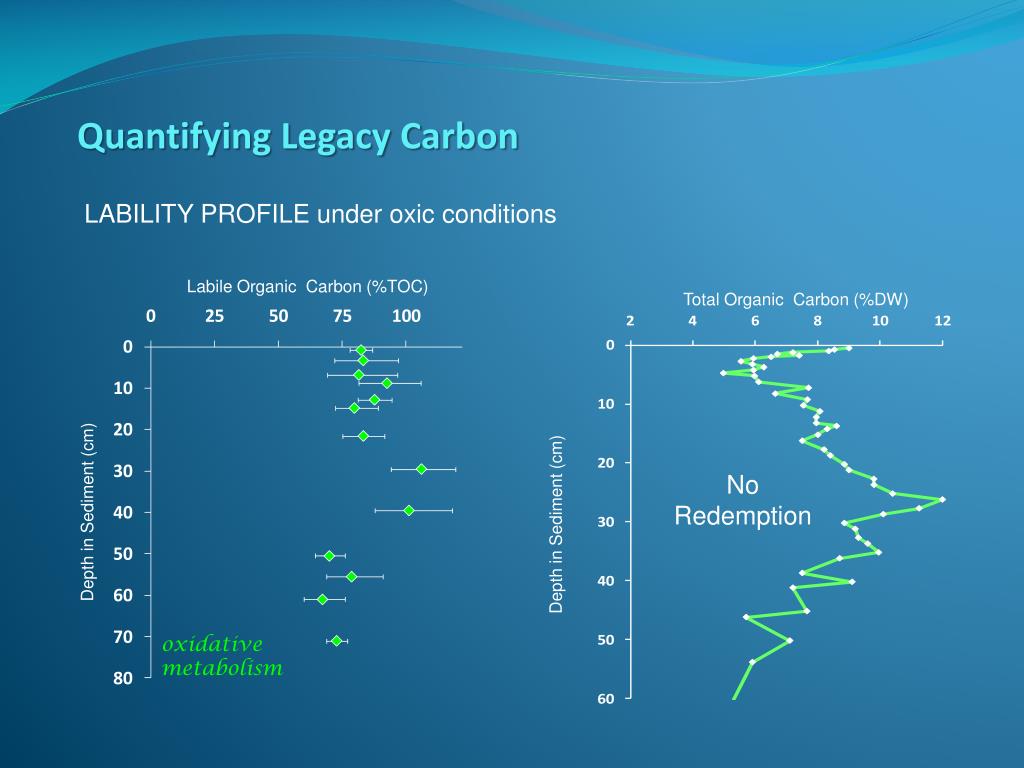 Quantifying Legacy Carbon

LABILITY PROFILE under oxic conditions

Labile Organic Carbon (%TOC)

0 25 50 75 100

0
10
20
30
40
50
60
70
80

Depth in Sediment (cm)

oxidative metabolism

Total Organic Carbon (%DW)

2 4 6 8 10 12

0
10
20
30
40
50
60

Depth in Sediment (cm)

No Redemption